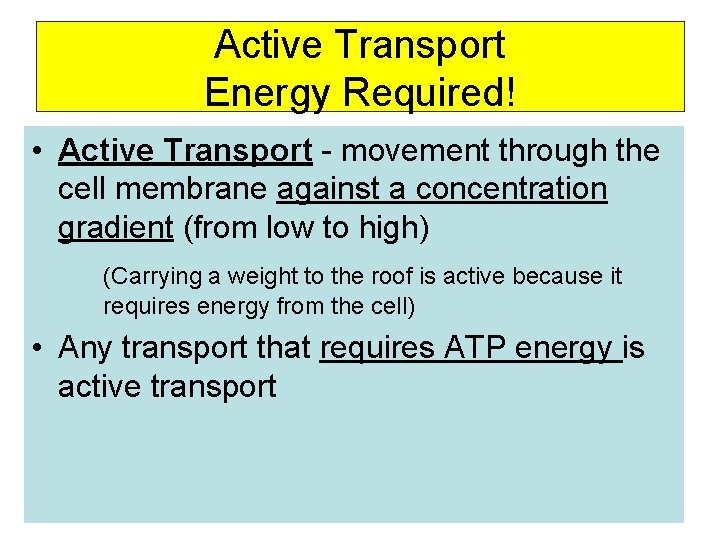 Active Transport
Energy Required!

• Active Transport - movement through the cell membrane against a concentration gradient (from low to high)

(Carrying a weight to the roof is active because it requires energy from the cell)

• Any transport that requires ATP energy is active transport